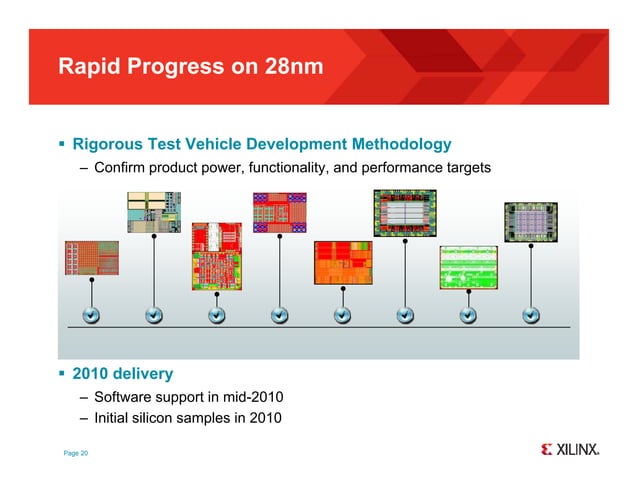 Rapid Progress on 28nm

▪ Rigorous Test Vehicle Development Methodology
– Confirm product power, functionality, and performance targets

▪ 2010 delivery
– Software support in mid-2010
– Initial silicon samples in 2010

Page 20

XILINX.